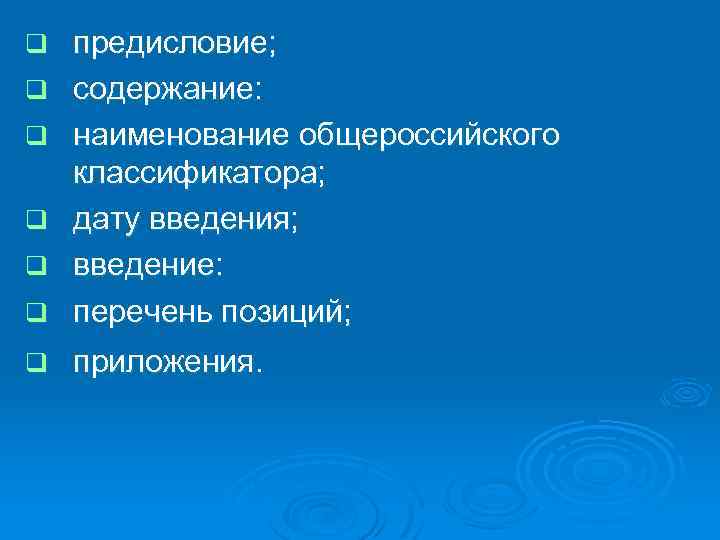 ❑ предисловие;
❑ содержание:
❑ наименование общероссийского классификатора;
❑ дату введения;
❑ введение:
❑ перечень позиций;
❑ приложения.